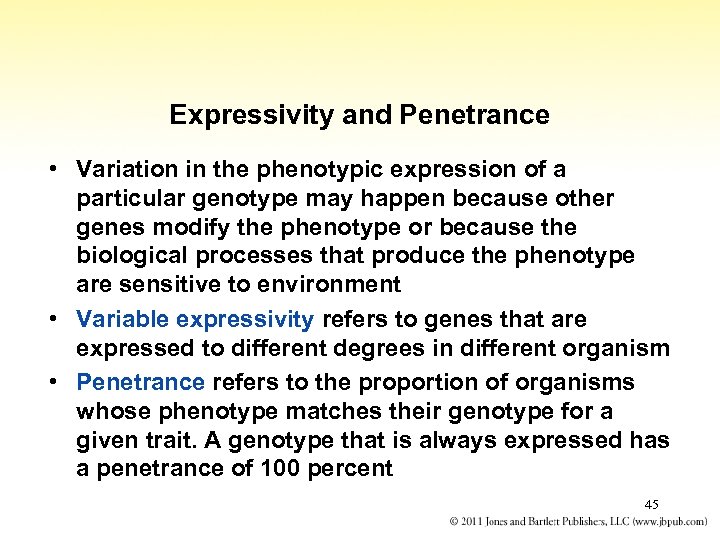 Expressivity and Penetrance

• Variation in the phenotypic expression of a particular genotype may happen because other genes modify the phenotype or because the biological processes that produce the phenotype are sensitive to environment

• Variable expressivity refers to genes that are expressed to different degrees in different organism

• Penetrance refers to the proportion of organisms whose phenotype matches their genotype for a given trait. A genotype that is always expressed has a penetrance of 100 percent

45

© 2011 Jones and Bartlett Publishers, LLC (www.jbpub.com)